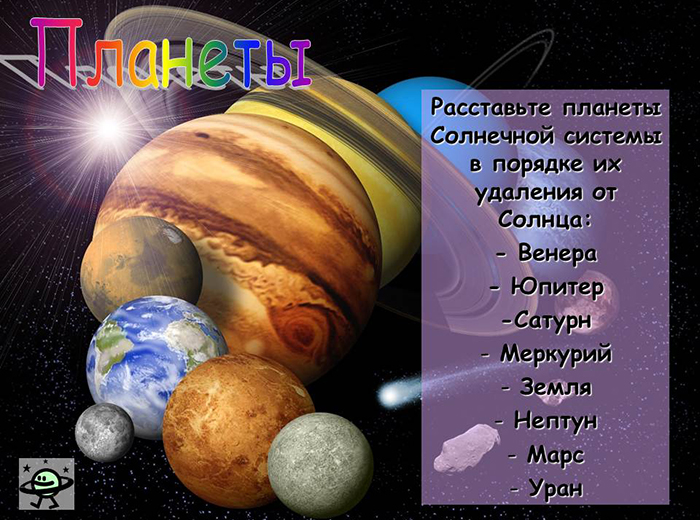 Планеты

Расставьте планеты Солнечной системы в порядке их удаления от Солнца:

- Венера
- Юпитер
-Сатурн
- Меркурий
- Земля
- Нептун
- Марс
- Уран